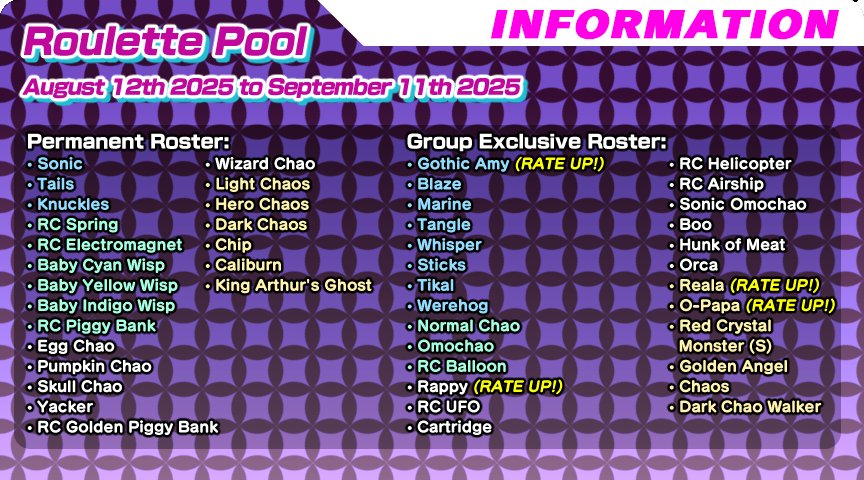 INFORMATION

Roulette Pool

August 12th 2025 to September 11th 2025

Permanent Roster:
• Sonic
• Tails
• Knuckles
• RC Spring
• RC Electromagnet
• Baby Cyan Wisp
• Baby Yellow Wisp
• Baby Indigo Wisp
• RC Piggy Bank
• Egg Chao
• Pumpkin Chao
• Skull Chao
• Yacker
• RC Golden Piggy Bank
• Wizard Chao
• Light Chaos
• Hero Chaos
• Dark Chaos
• Chip
• Caliburn
• King Arthur's Ghost

Group Exclusive Roster:
• Gothic Amy (RATE UP!)
• Blaze
• Marine
• Tangle
• Whisper
• Sticks
• Tikal
• Werehog
• Normal Chao
• Omochao
• RC Balloon
• Rappy (RATE UP!)
• RC UFO
• Cartridge
• RC Helicopter
• RC Airship
• Sonic Omochao
• Boo
• Hunk of Meat
• Orca
• Reala (RATE UP!)
• O-Papa (RATE UP!)
• Red Crystal Monster (S)
• Golden Angel
• Chaos
• Dark Chao Walker